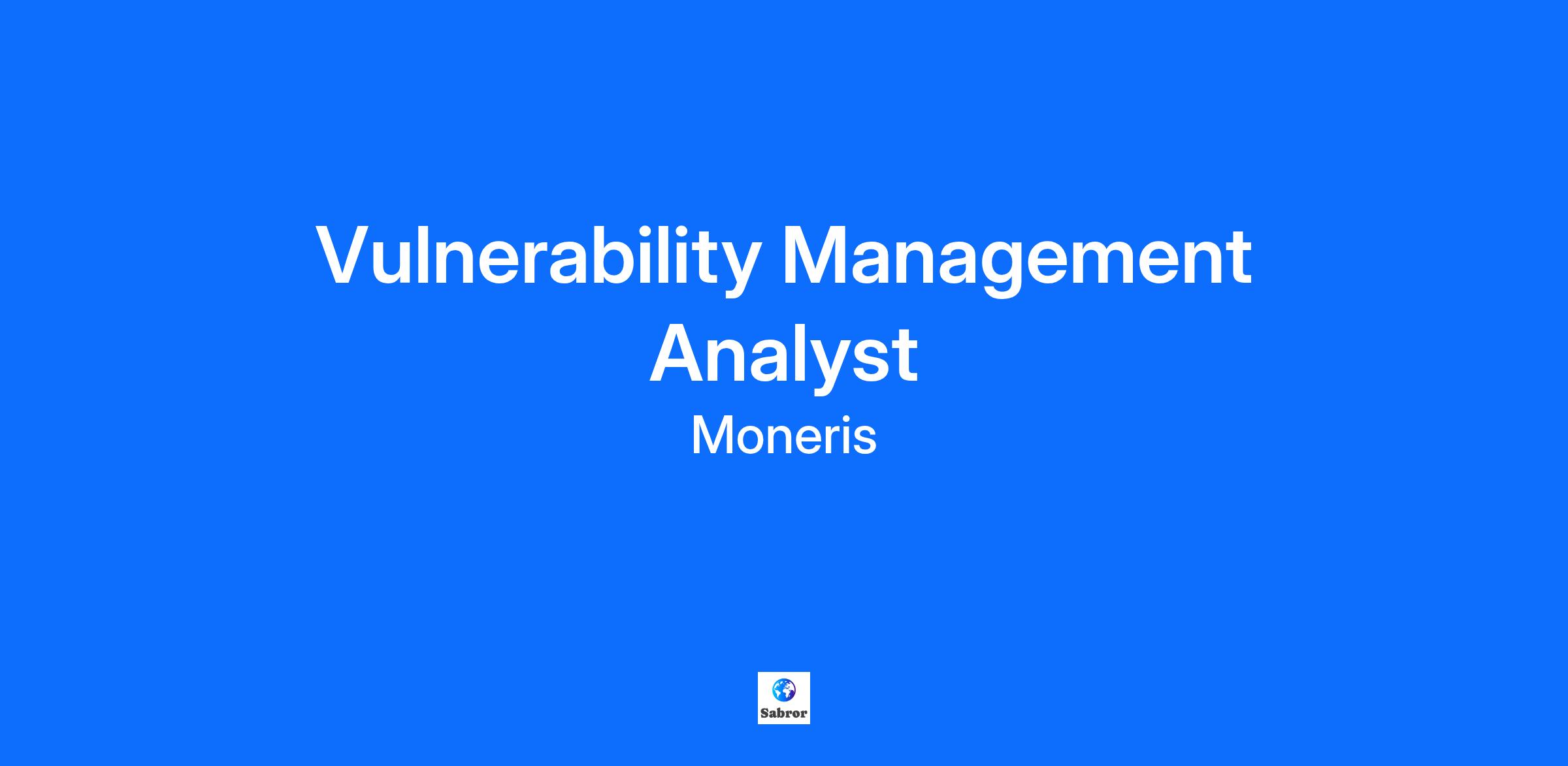 Vulnerability Management Analyst

Moneris

Sabror